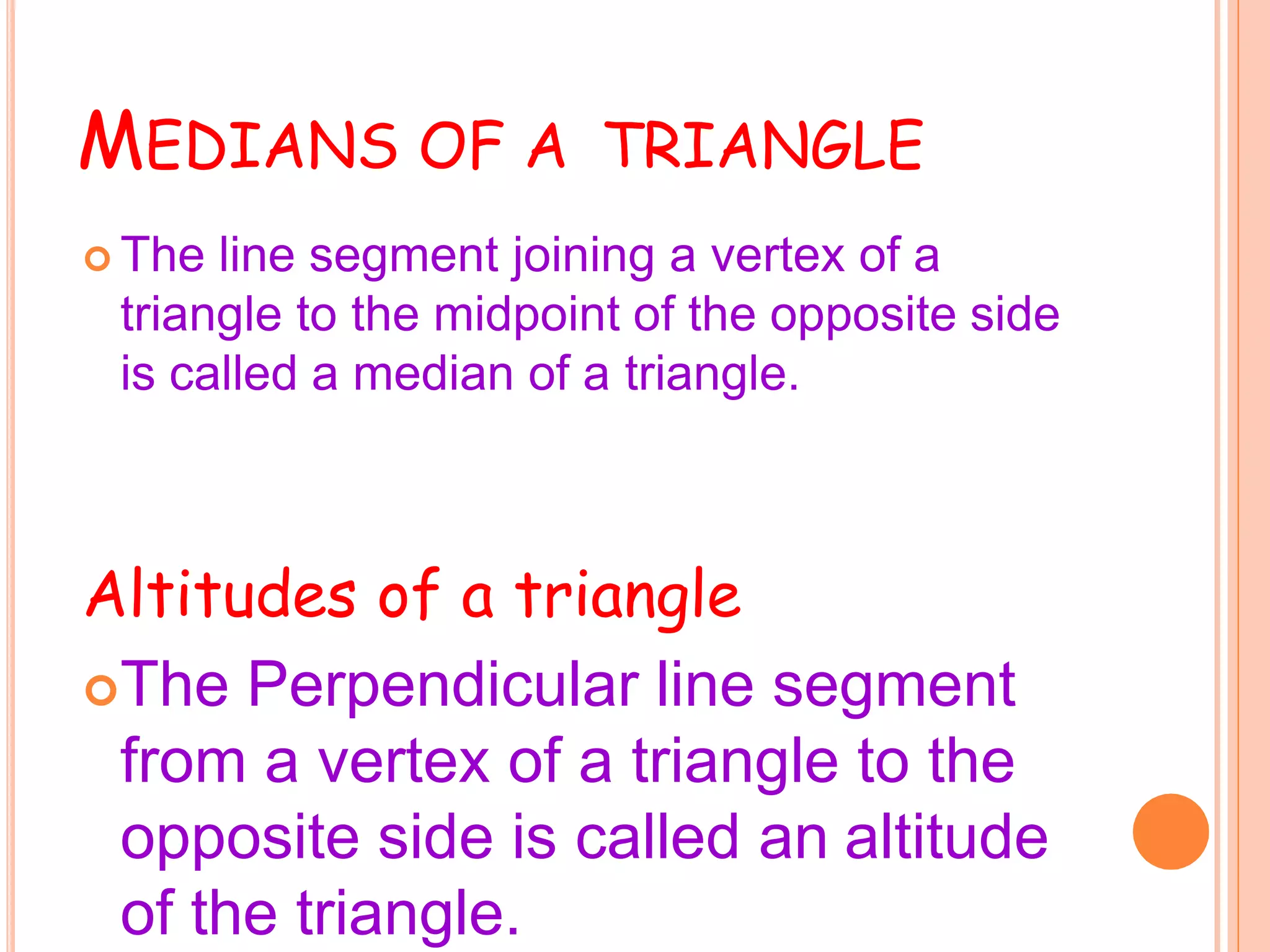 MEDIANS OF A TRIANGLE

The line segment joining a vertex of a triangle to the midpoint of the opposite side is called a median of a triangle.

Altitudes of a triangle

The Perpendicular line segment from a vertex of a triangle to the opposite side is called an altitude of the triangle.